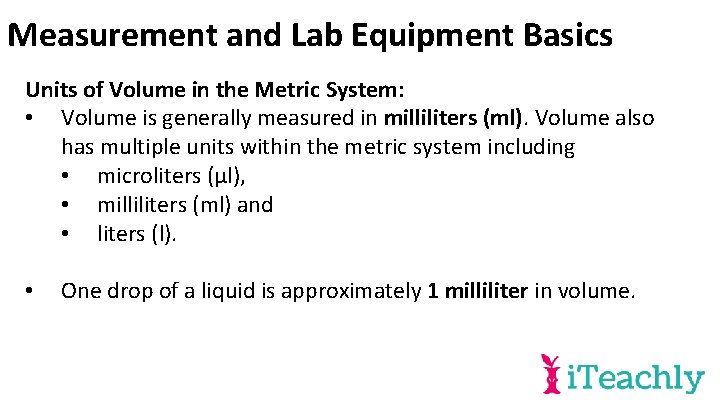 Measurement and Lab Equipment Basics

Units of Volume in the Metric System:

• Volume is generally measured in milliliters (ml). Volume also has multiple units within the metric system including
  • microliters (µl),
  • milliliters (ml) and
  • liters (l).

• One drop of a liquid is approximately 1 milliliter in volume.

iTeachly